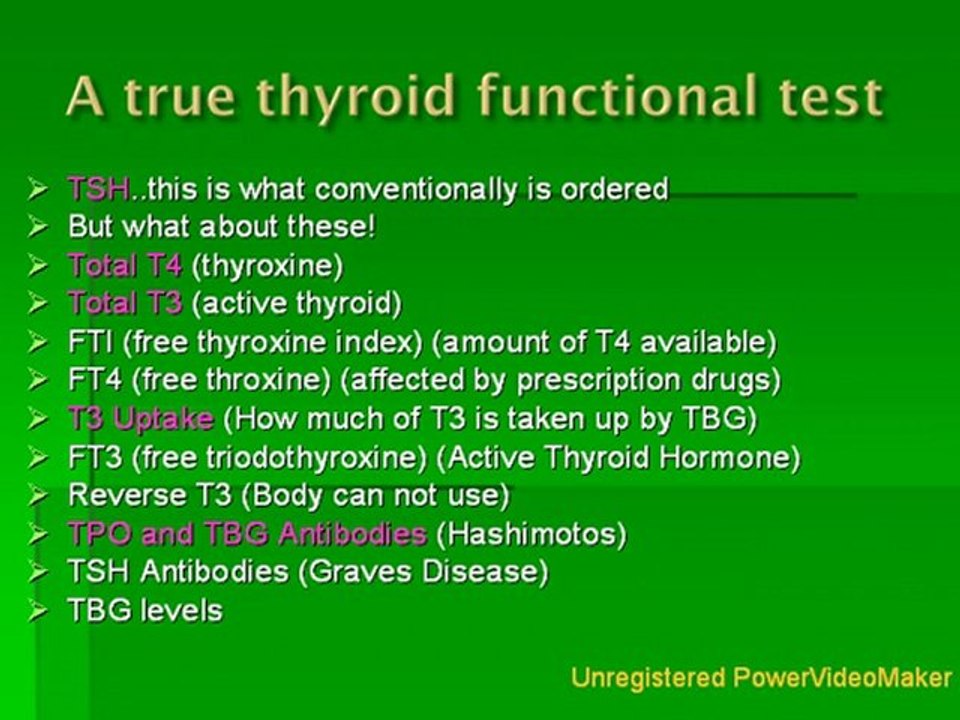 A true thyroid functional test

➢ TSH..this is what conventionally is ordered
➢ But what about these!
➢ Total T4 (thyroxine)
➢ Total T3 (active thyroid)
➢ FTI (free thyroxine index) (amount of T4 available)
➢ FT4 (free throxine) (affected by prescription drugs)
➢ T3 Uptake (How much of T3 is taken up by TBG)
➢ FT3 (free triodothyroxine) (Active Thyroid Hormone)
➢ Reverse T3 (Body can not use)
➢ TPO and TBG Antibodies (Hashimotos)
➢ TSH Antibodies (Graves Disease)
➢ TBG levels

Unregistered PowerVideoMaker